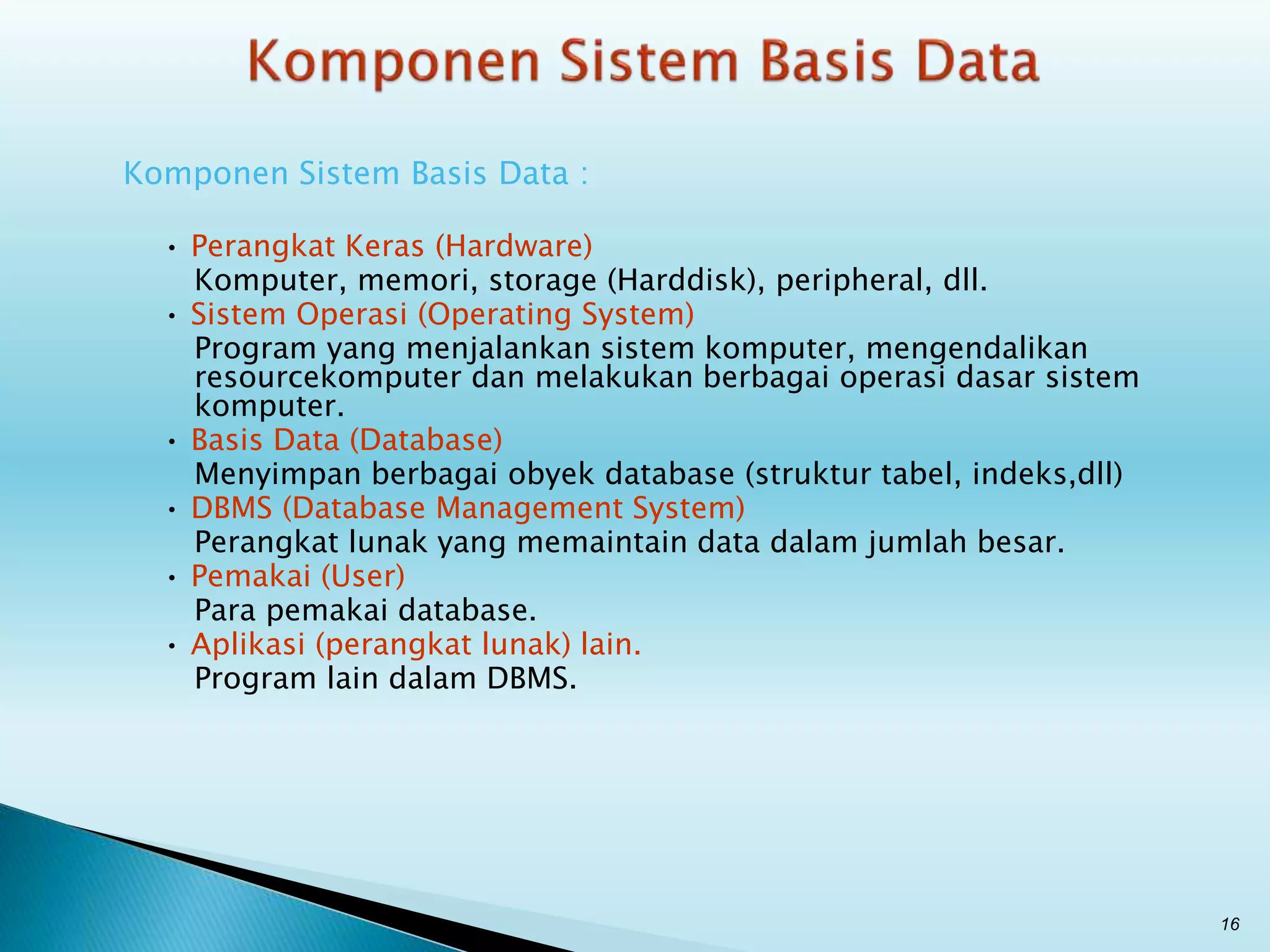 Komponen Sistem Basis Data

Komponen Sistem Basis Data :

• Perangkat Keras (Hardware)
Komputer, memori, storage (Harddisk), peripheral, dll.
• Sistem Operasi (Operating System)
Program yang menjalankan sistem komputer, mengendalikan resourcekomputer dan melakukan berbagai operasi dasar sistem komputer.
• Basis Data (Database)
Menyimpan berbagai obyek database (struktur tabel, indeks,dll)
• DBMS (Database Management System)
Perangkat lunak yang memaintain data dalam jumlah besar.
• Pemakai (User)
Para pemakai database.
• Aplikasi (perangkat lunak) lain.
Program lain dalam DBMS.

16